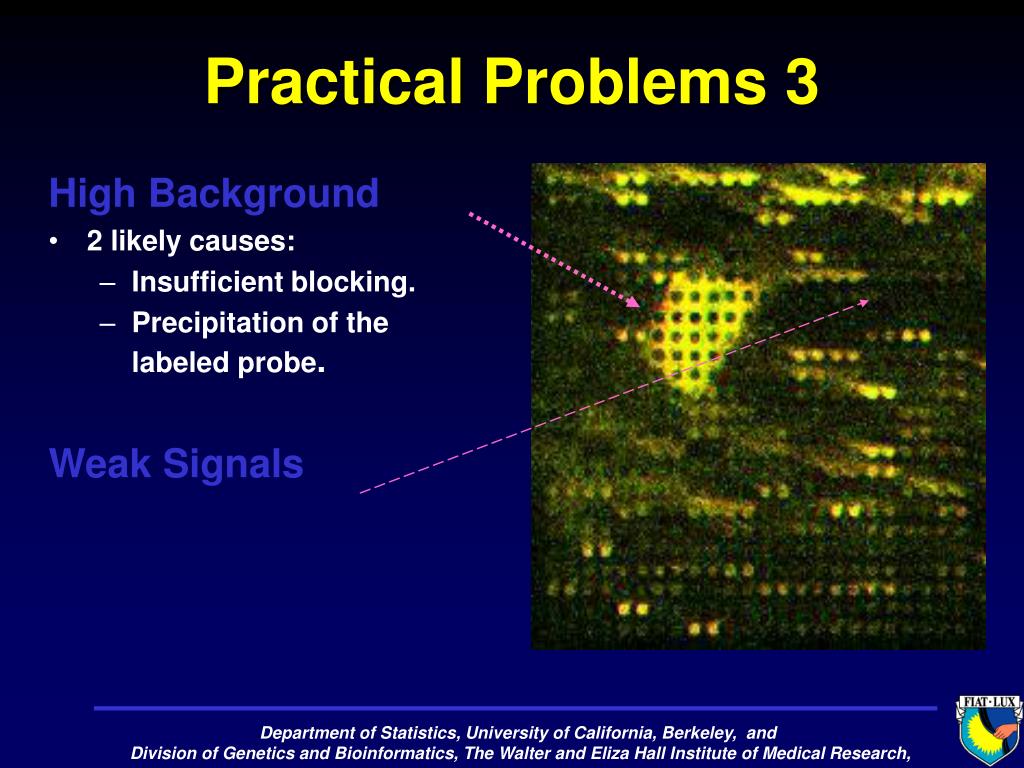 Practical Problems 3

High Background

• 2 likely causes:
  – Insufficient blocking.
  – Precipitation of the labeled probe.

Weak Signals

Department of Statistics, University of California, Berkeley, and
Division of Genetics and Bioinformatics, The Walter and Eliza Hall Institute of Medical Research,

FIAT LUX